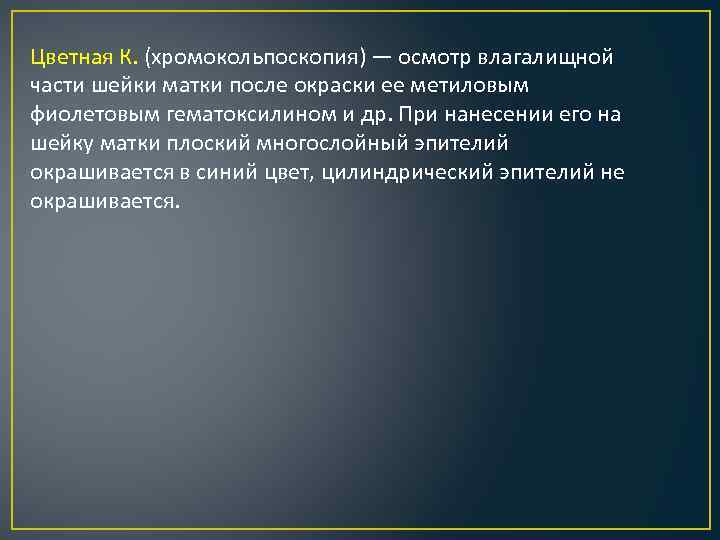 Цветная К. (хромокольпоскопия) — осмотр влагалищной части шейки матки после окраски ее метиловым фиолетовым гематоксилином и др. При нанесении его на шейку матки плоский многослойный эпителий окрашивается в синий цвет, цилиндрический эпителий не окрашивается.